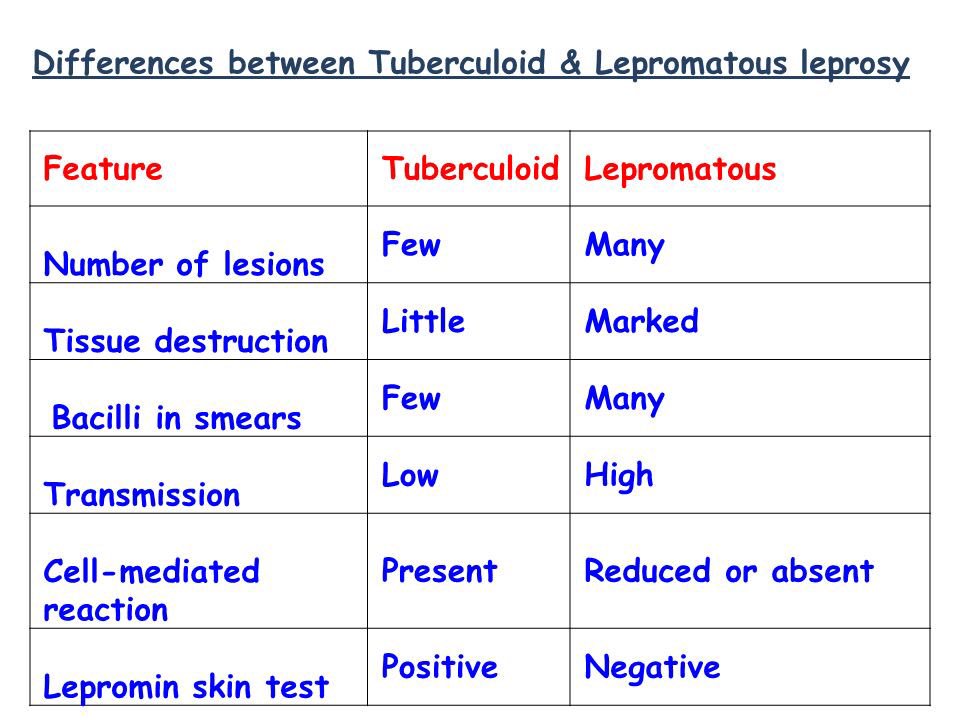 Differences between Tuberculoid & Lepromatous leprosy

| Feature | Tuberculoid | Lepromatous |
|---|---|---|
| Number of lesions | Few | Many |
| Tissue destruction | Little | Marked |
| Bacilli in smears | Few | Many |
| Transmission | Low | High |
| Cell-mediated reaction | Present | Reduced or absent |
| Lepromin skin test | Positive | Negative |